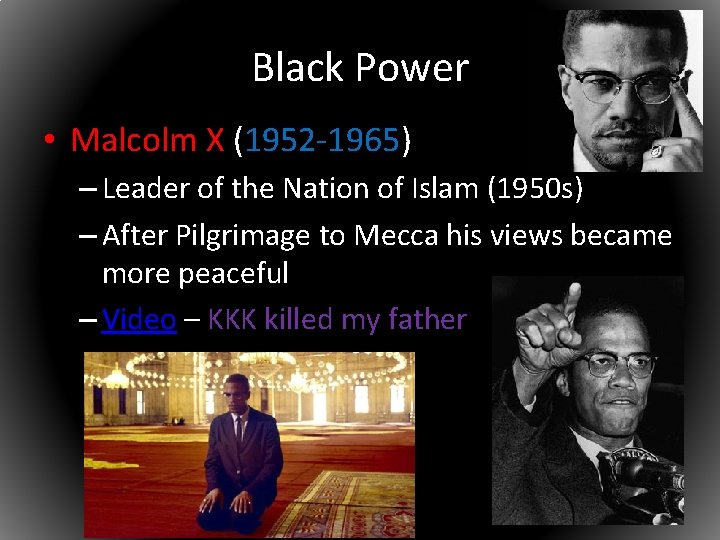 Black Power

• Malcolm X (1952-1965)
  – Leader of the Nation of Islam (1950s)
  – After Pilgrimage to Mecca his views became more peaceful
  – Video – KKK killed my father